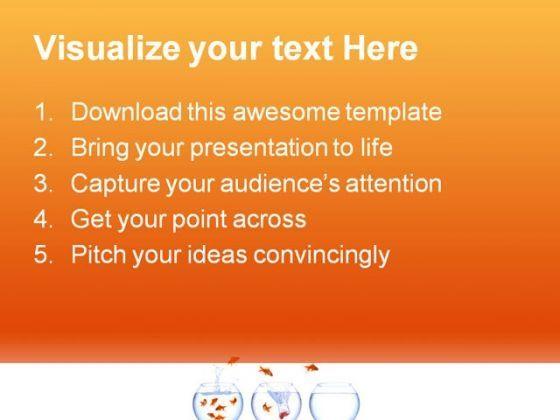 Visualize your text Here

1. Download this awesome template
2. Bring your presentation to life
3. Capture your audience's attention
4. Get your point across
5. Pitch your ideas convincingly